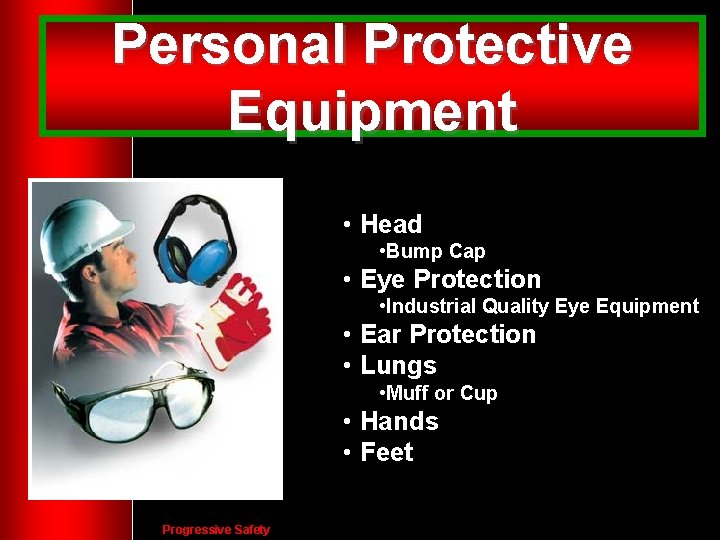 Personal Protective Equipment

• Head
•Bump Cap
• Eye Protection
•Industrial Quality Eye Equipment
• Ear Protection
• Lungs
•Muff or Cup
• Hands
• Feet

Progressive Safety